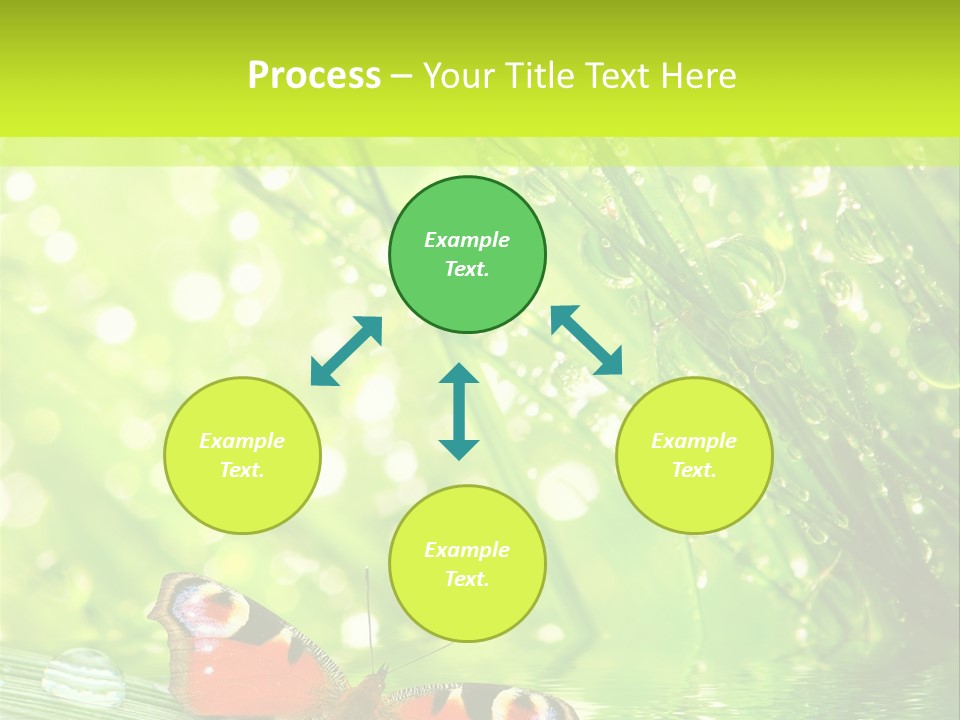 Process – Your Title Text Here

Example Text.

Example Text.

Example Text.

Example Text.